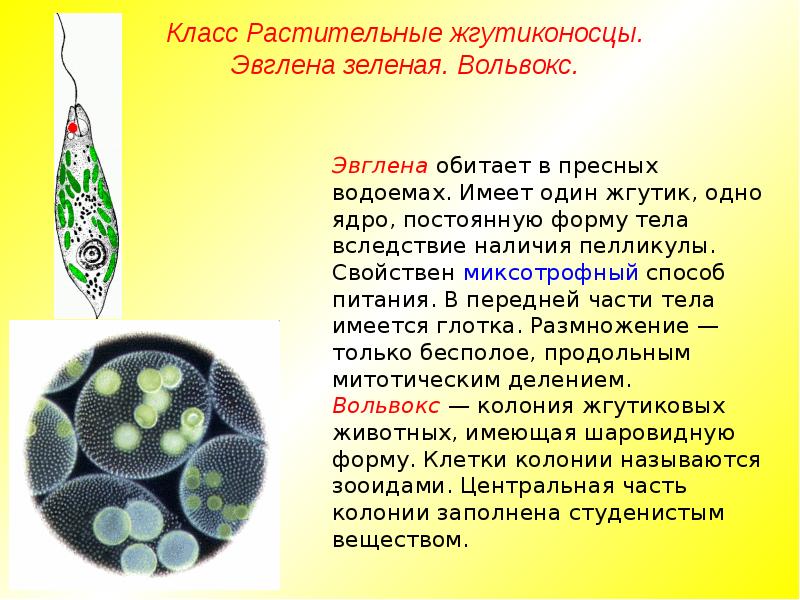 Класс Растительные жгутиконосцы. Эвглена зеленая. Вольвокс.

Эвглена обитает в пресных водоемах. Имеет один жгутик, одно ядро, постоянную форму тела вследствие наличия пелликулы. Свойствен миксотрофный способ питания. В передней части тела имеется глотка. Размножение — только бесполое, продольным митотическим делением.
Вольвокс — колония жгутиковых животных, имеющая шаровидную форму. Клетки колонии называются зооидами. Центральная часть колонии заполнена студенистым веществом.